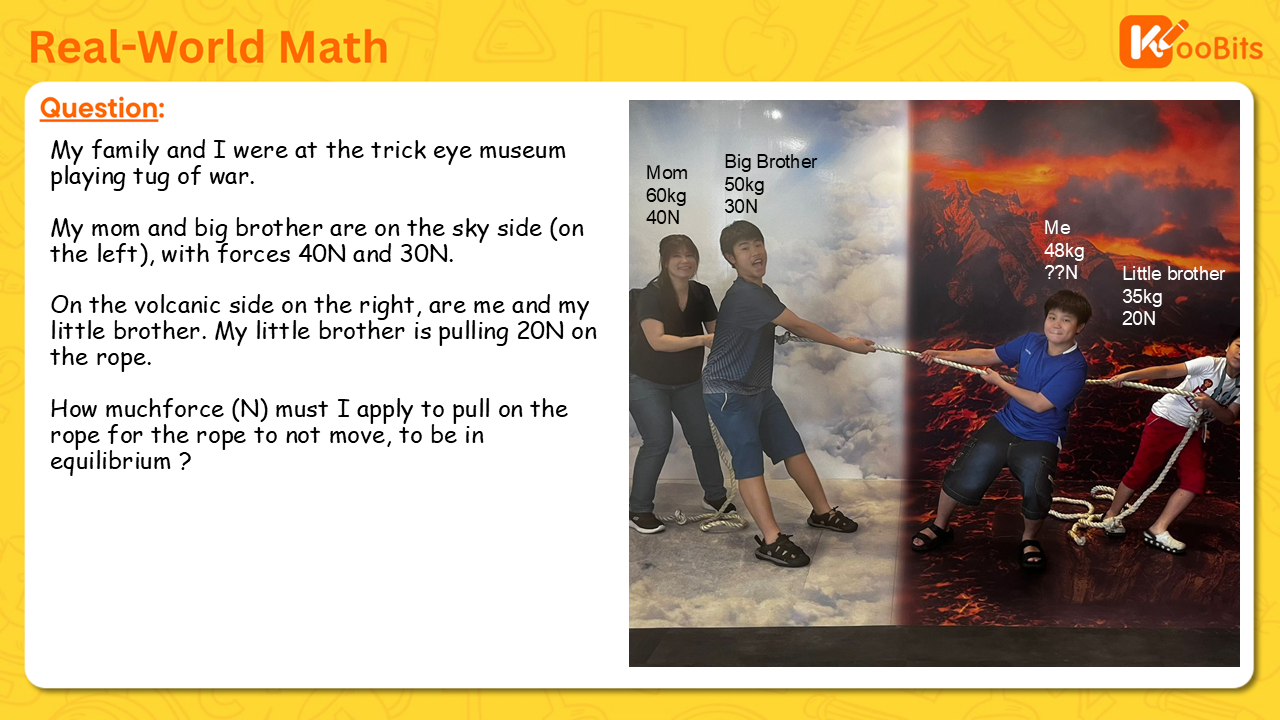 Real-World Math

KooBits

Question:

My family and I were at the trick eye museum playing tug of war.

My mom and big brother are on the sky side (on the left), with forces 40N and 30N.

On the volcanic side on the right, are me and my little brother. My little brother is pulling 20N on the rope.

How muchforce (N) must I apply to pull on the rope for the rope to not move, to be in equilibrium ?

Mom
60kg
40N

Big Brother
50kg
30N

Me
48kg
??N

Little brother
35kg
20N